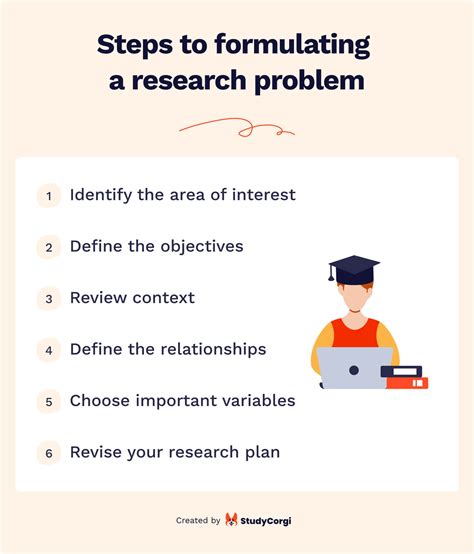 Steps to formulating a research problem

1 Identify the area of interest

2 Define the objectives

3 Review context

4 Define the relationships

5 Choose important variables

6 Revise your research plan

Created by StudyCorgi